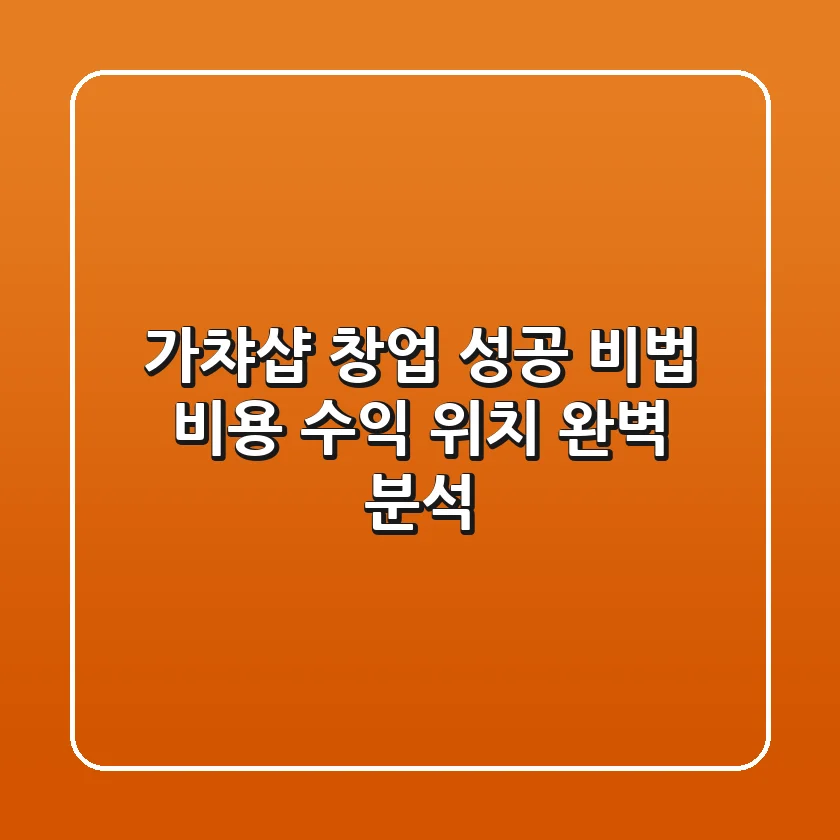 가챠샵 창업 성공 비법 비용 수익 위치 완벽 분석